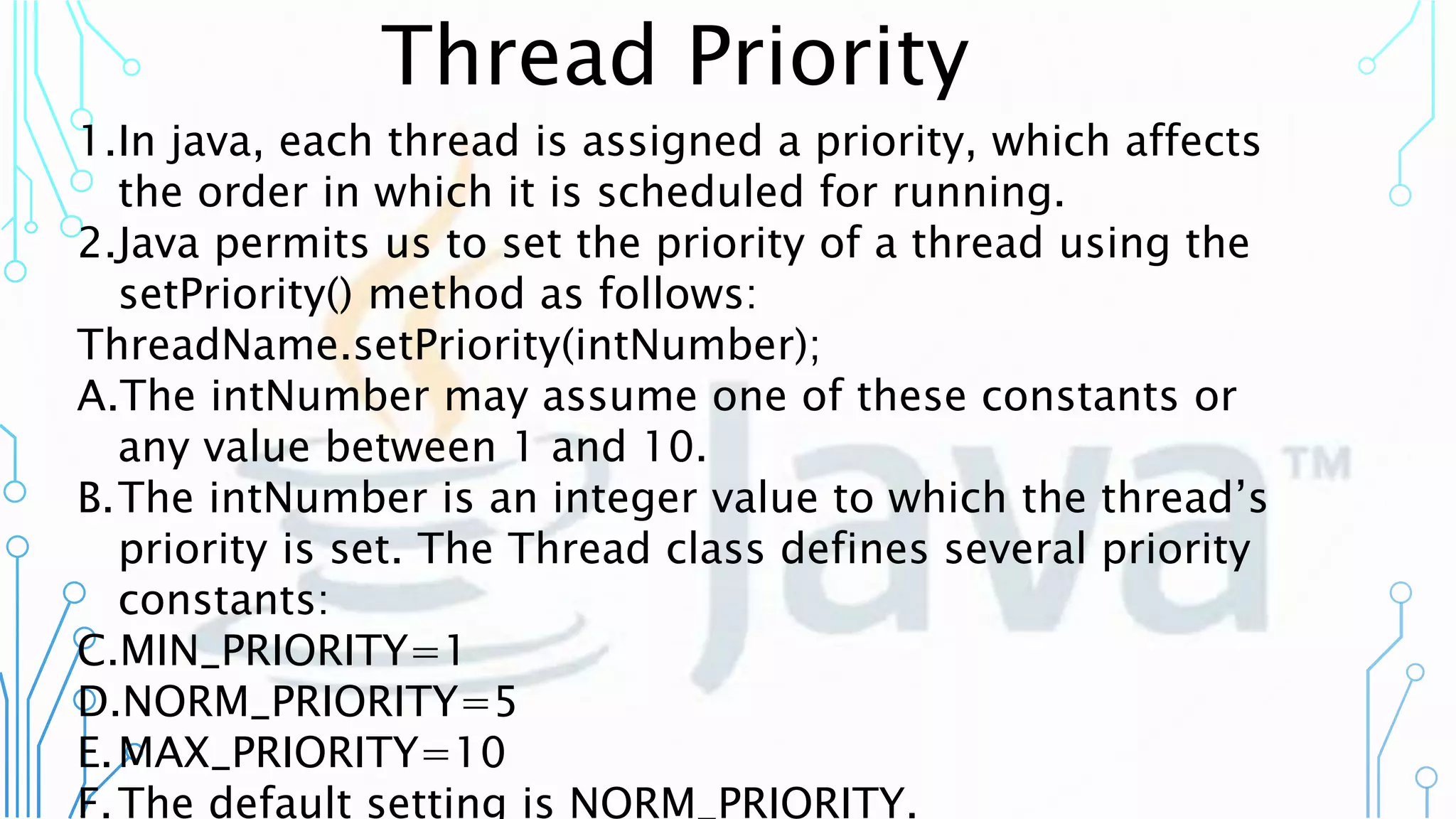 Thread Priority

1.In java, each thread is assigned a priority, which affects the order in which it is scheduled for running.

2.Java permits us to set the priority of a thread using the setPriority() method as follows:

ThreadName.setPriority(intNumber);

A.The intNumber may assume one of these constants or any value between 1 and 10.

B.The intNumber is an integer value to which the thread's priority is set. The Thread class defines several priority constants:

C.MIN_PRIORITY=1

D.NORM_PRIORITY=5

E.MAX_PRIORITY=10

F.The default setting is NORM_PRIORITY.

Java™